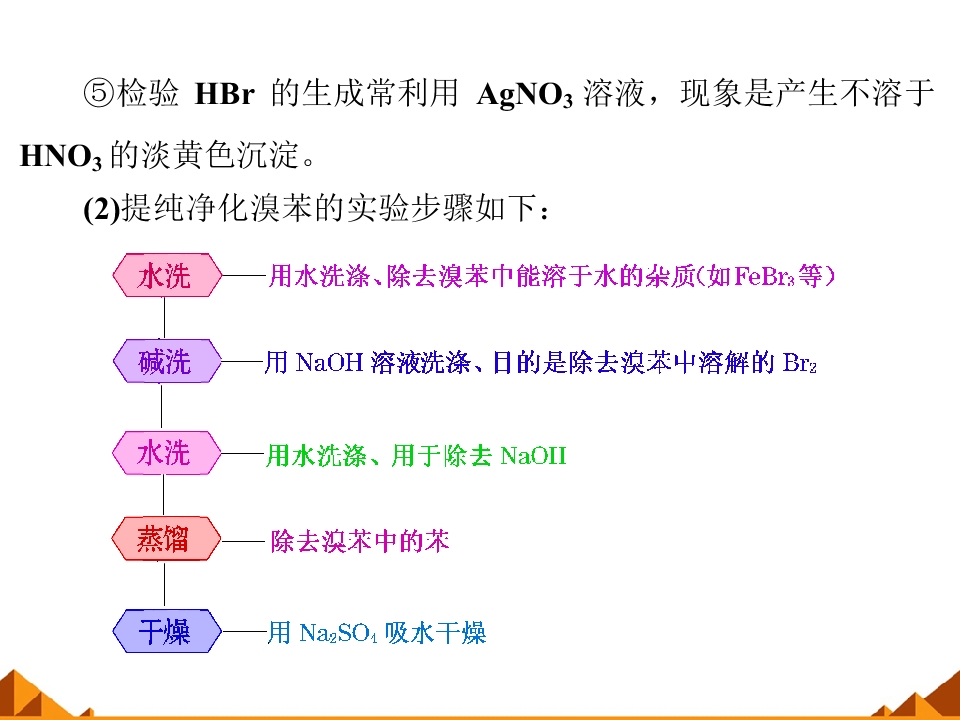 ⑤检验HBr的生成常利用$AgNO_3$溶液，现象是产生不溶于$HNO_3$的淡黄色沉淀。

(2)提纯净化溴苯的实验步骤如下：

水洗
用水洗涤、除去溴苯中能溶于水的杂质(如$FeBr_3$等)

碱洗
用NaOH溶液洗涤、目的是除去溴苯中溶解的$Br_2$

水洗
用水洗涤、用于除去NaOH

蒸馏
除去溴苯中的苯

干燥
用$Na_2SO_4$吸水干燥